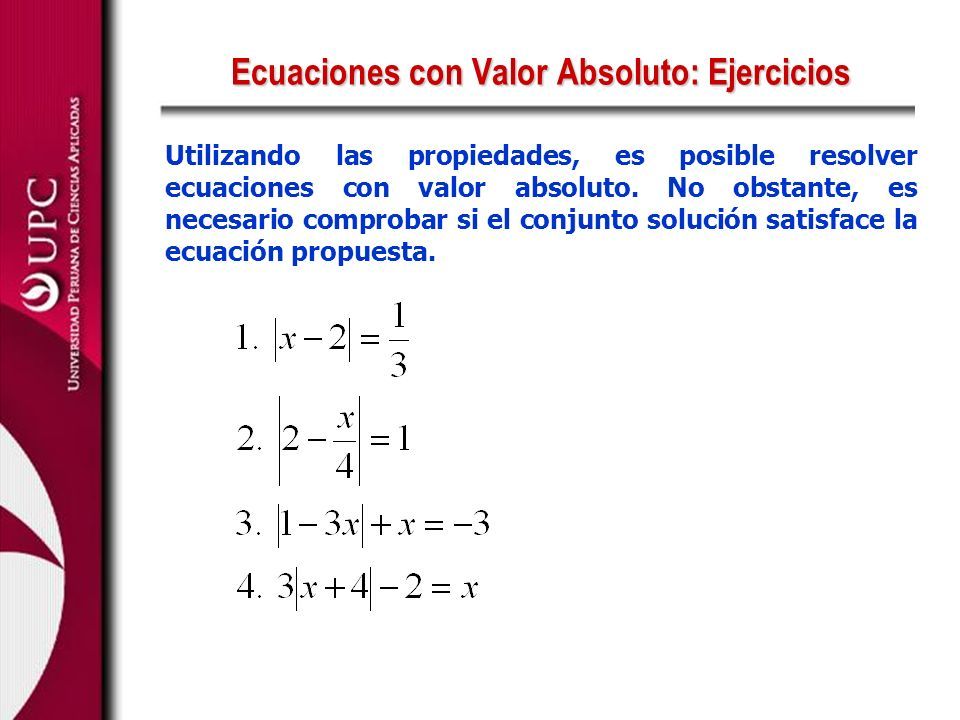 UPC
UNIVERSIDAD PERUANA DE CIENCIAS APLICADAS

Ecuaciones con Valor Absoluto: Ejercicios

Utilizando las propiedades, es posible resolver ecuaciones con valor absoluto. No obstante, es necesario comprobar si el conjunto solución satisface la ecuación propuesta.

1. $|x-2|=\frac{1}{3}$

2. $\left|2-\frac{x}{4}\right|=1$

3. $|1-3x|+x=-3$

4. $3|x+4|-2=x$